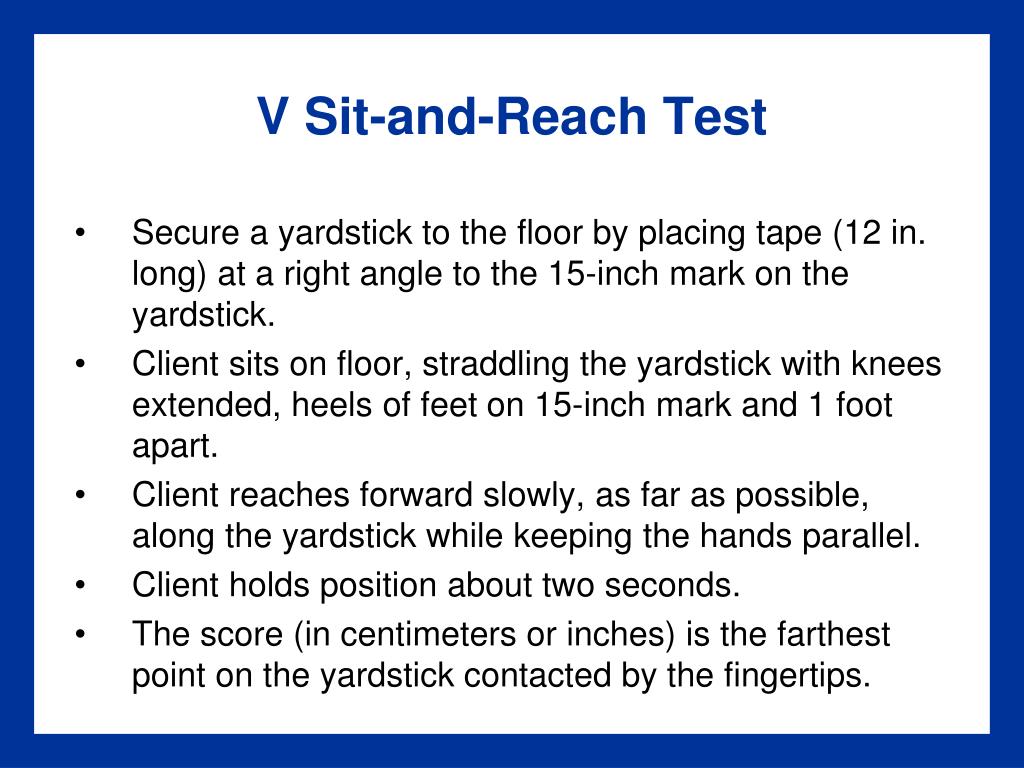 V Sit-and-Reach Test

• Secure a yardstick to the floor by placing tape (12 in. long) at a right angle to the 15-inch mark on the yardstick.
• Client sits on floor, straddling the yardstick with knees extended, heels of feet on 15-inch mark and 1 foot apart.
• Client reaches forward slowly, as far as possible, along the yardstick while keeping the hands parallel.
• Client holds position about two seconds.
• The score (in centimeters or inches) is the farthest point on the yardstick contacted by the fingertips.